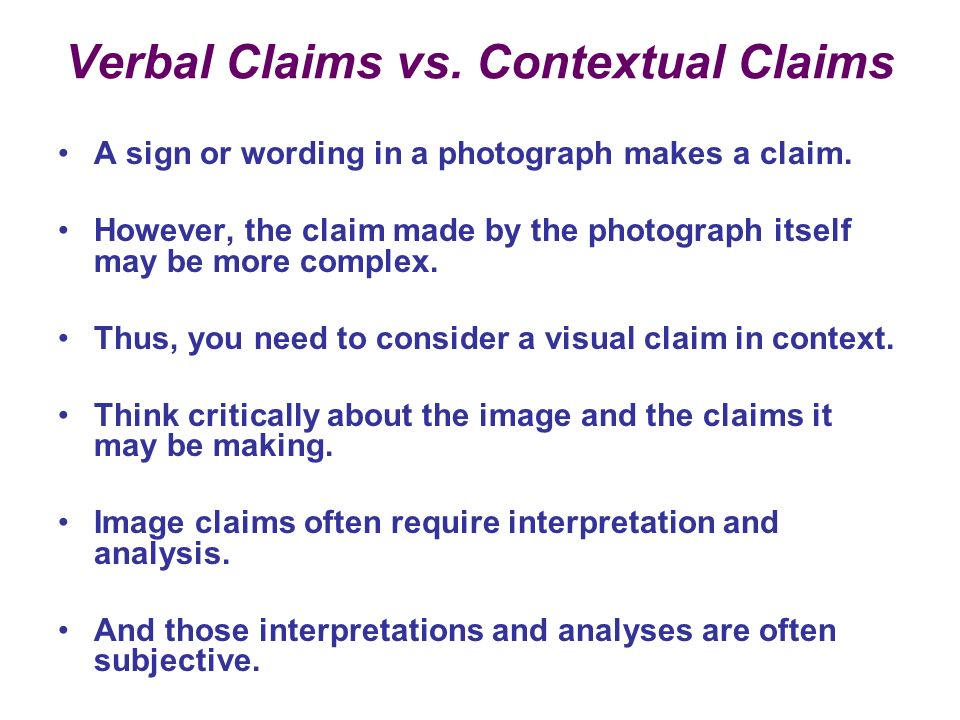 Verbal Claims vs. Contextual Claims

• A sign or wording in a photograph makes a claim.

• However, the claim made by the photograph itself may be more complex.

• Thus, you need to consider a visual claim in context.

• Think critically about the image and the claims it may be making.

• Image claims often require interpretation and analysis.

• And those interpretations and analyses are often subjective.